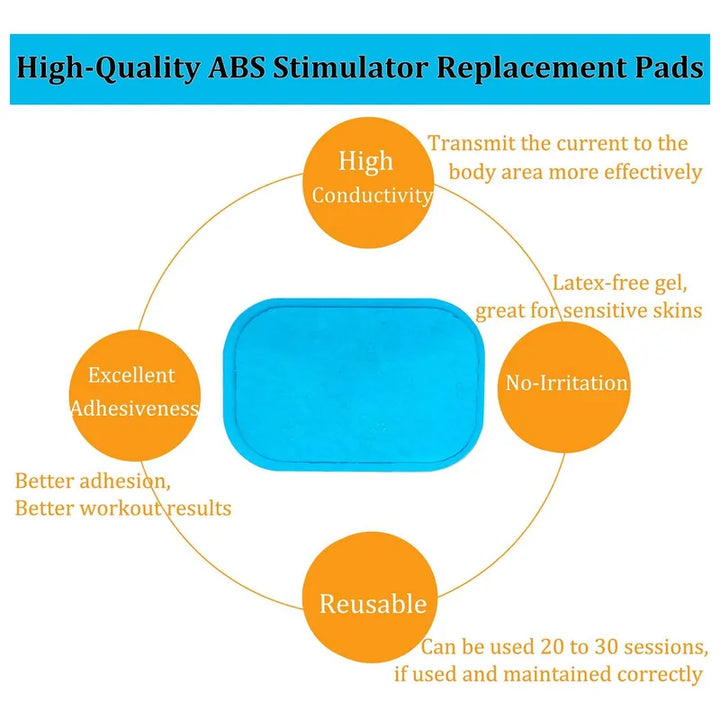 High-Quality ABS Stimulator Replacement Pads

High Conductivity

Transmit the current to the body area more effectively

Latex-free gel, great for sensitive skins

No-Irritation

Excellent Adhesiveness

Better adhesion, Better workout results

Reusable

Can be used 20 to 30 sessions, if used and maintained correctly